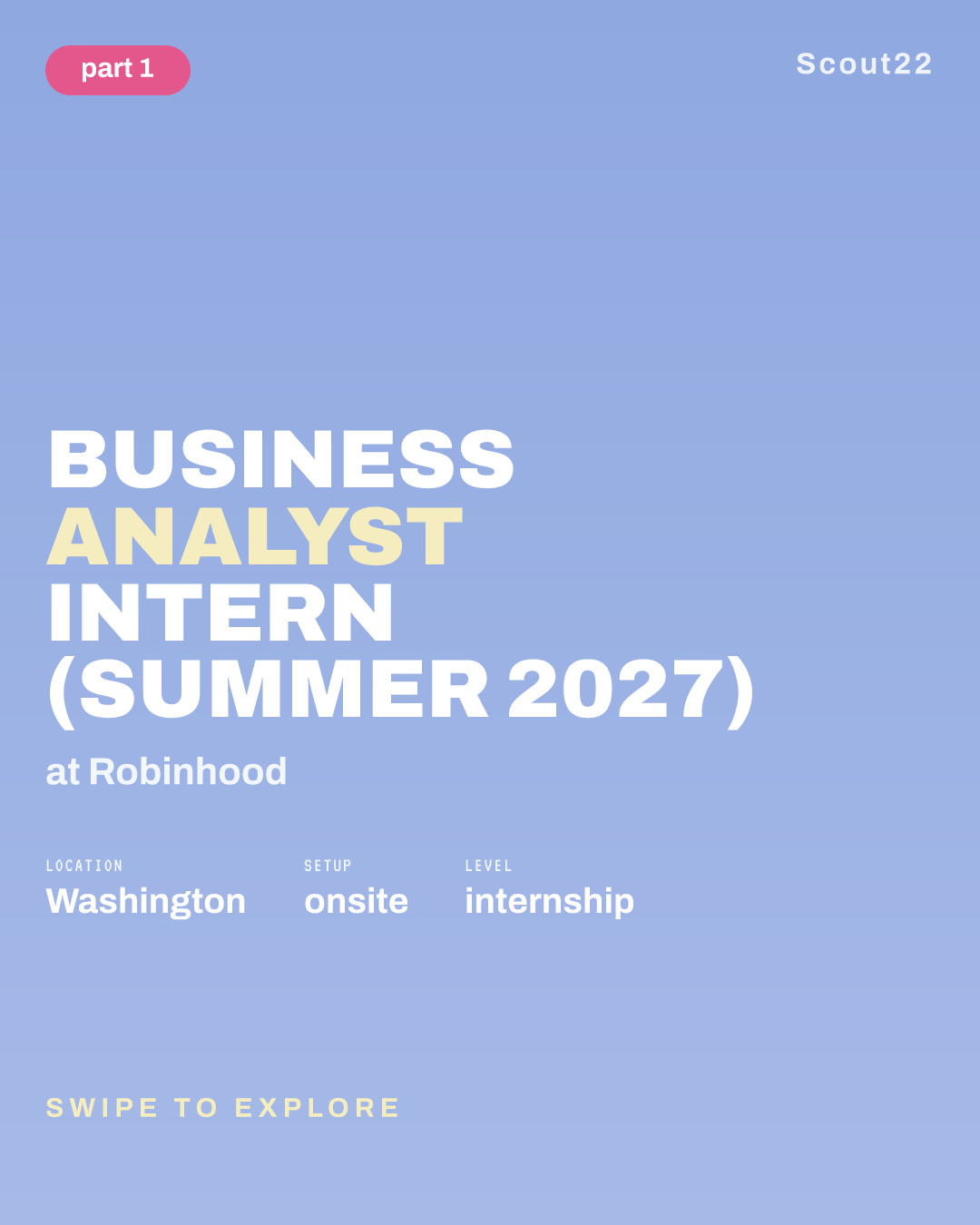 part 1

Scout22

BUSINESS ANALYST INTERN (SUMMER 2027)

at Robinhood

LOCATION
Washington

SETUP
onsite

LEVEL
internship

SWIPE TO EXPLORE